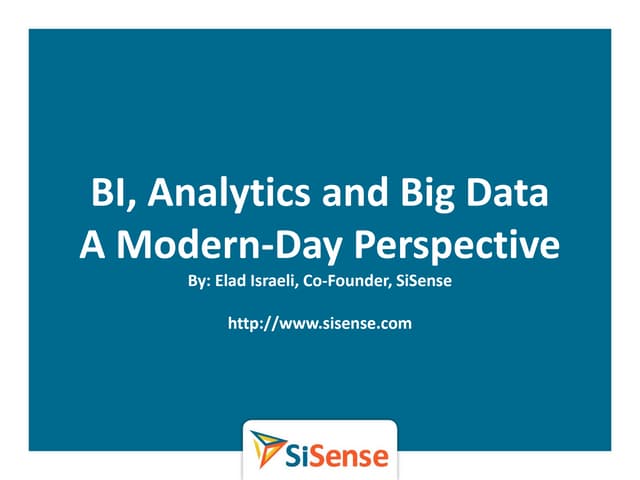 BI, Analytics and Big Data
A Modern-Day Perspective

By: Elad Israeli, Co-Founder, SiSense

http://www.sisense.com

SiSense